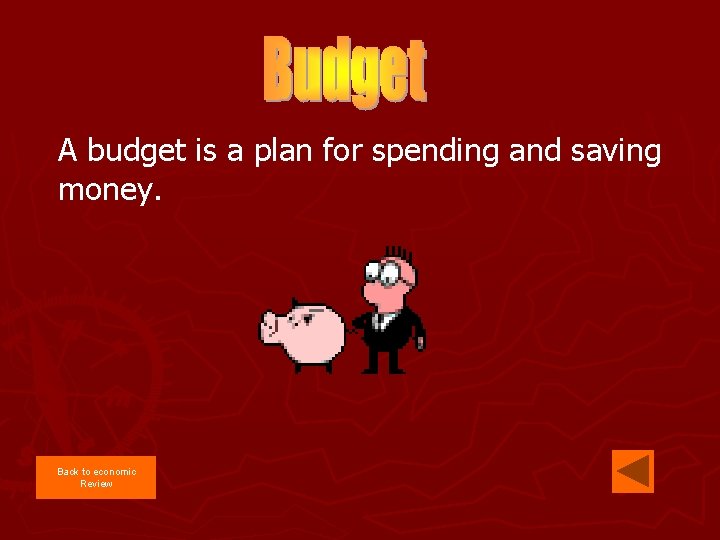 Budget

A budget is a plan for spending and saving money.

Back to economic Review